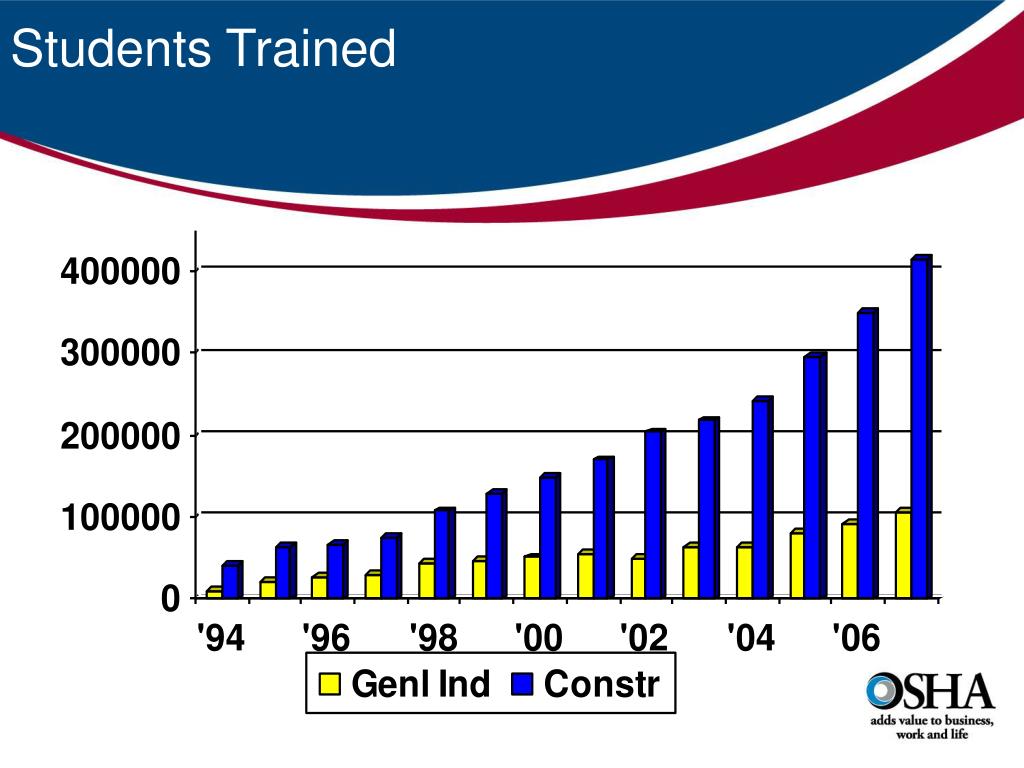 Students Trained

400000
300000
200000
100000
0

'94 '96 '98 '00 '02 '04 '06

Genl Ind Constr

OSHA
adds value to business, work and life